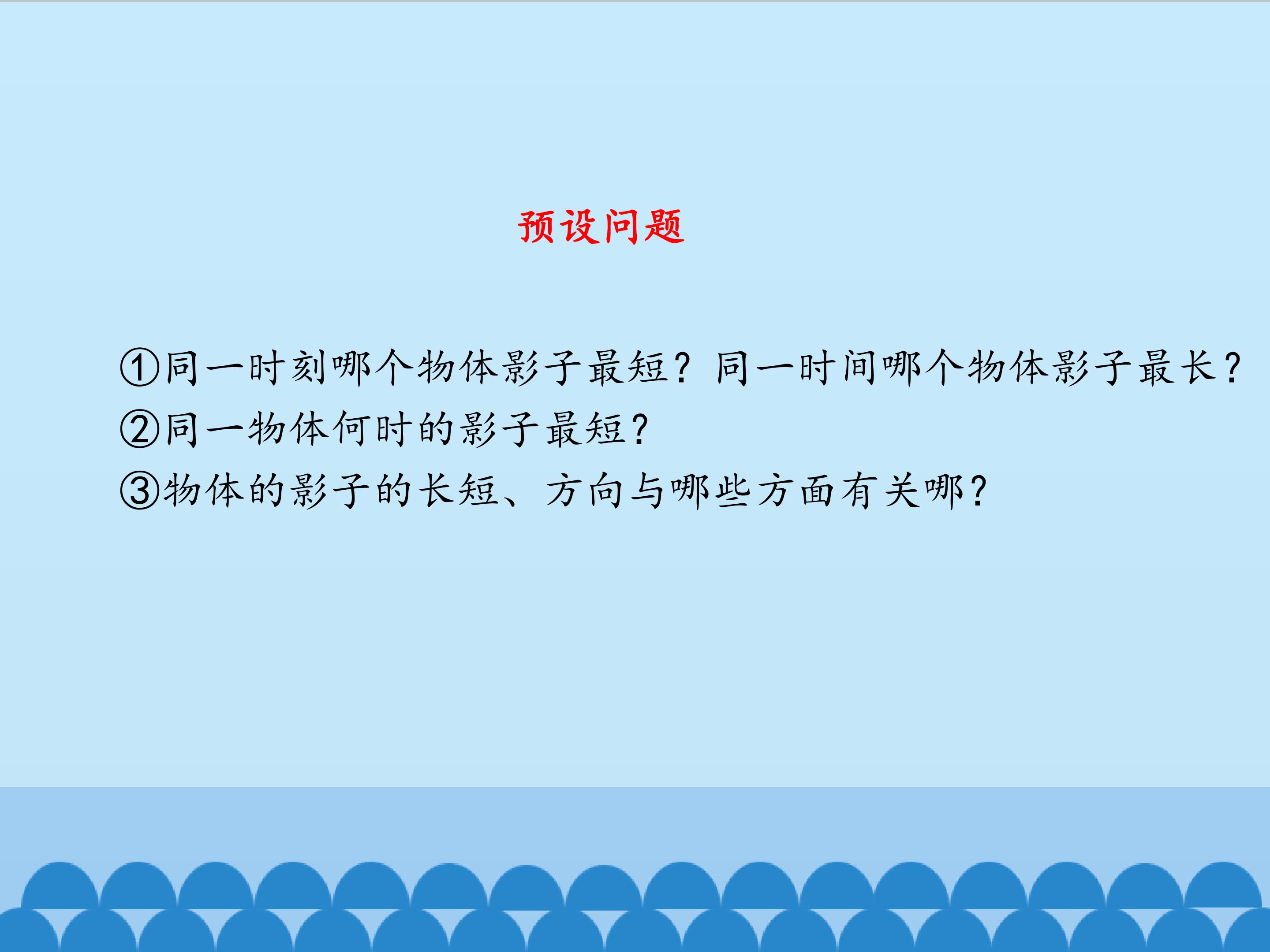 预设问题

①同一时刻哪个物体影子最短？同一时间哪个物体影子最长？

②同一物体何时的影子最短？

③物体的影子的长短、方向与哪些方面有关哪？